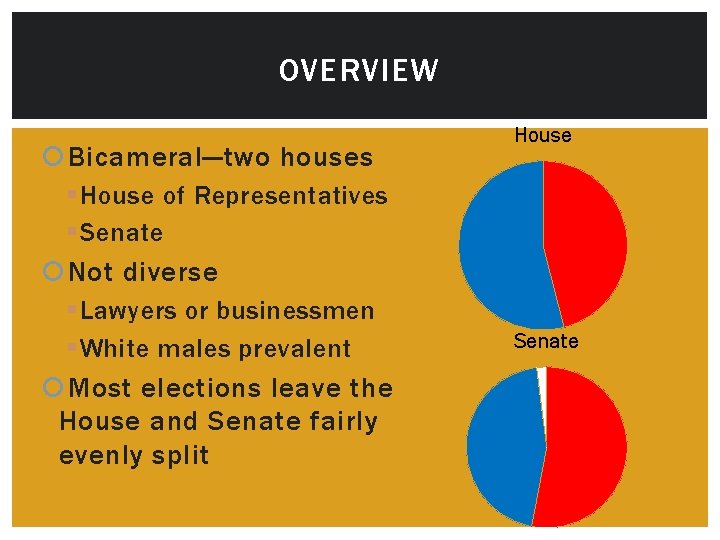 OVERVIEW

Bicameral—two houses

House of Representatives

Senate

Not diverse

Lawyers or businessmen

White males prevalent

Most elections leave the House and Senate fairly evenly split

House

Senate